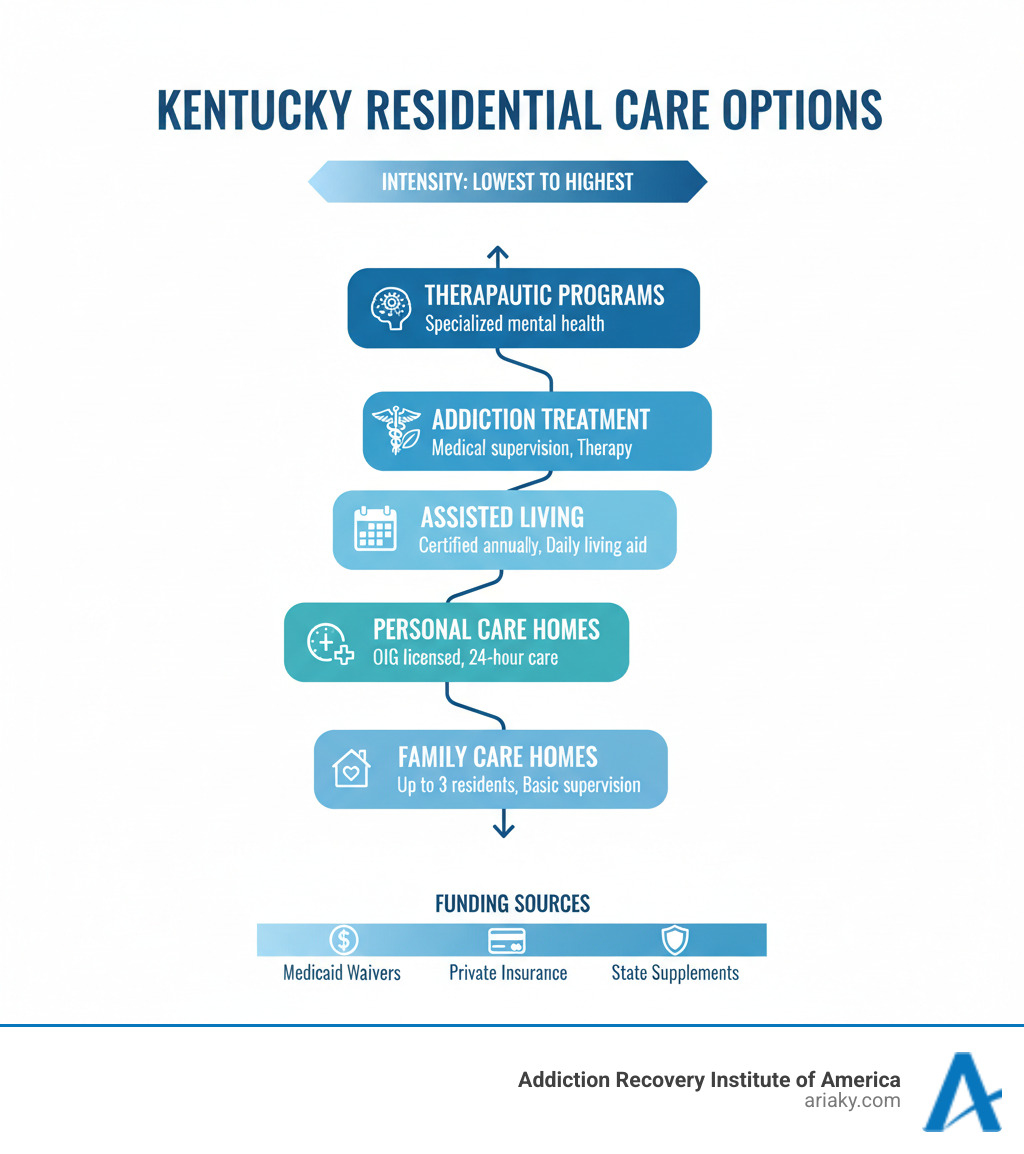 KENTUCKY RESIDENTIAL CARE OPTIONS

INTENSITY: LOWEST TO HIGHEST

THERAPAUTIC PROGRAMS
Specialized mental health

ADDICTION TREATMENT
Medical supervision, Therapy

ASSISTED LIVING
Certified annually, Daily living aid

PERSONAL CARE HOMES
OIG licensed, 24-hour care

FAMILY CARE HOMES
Up to 3 residents, Basic supervision

FUNDING SOURCES

Medicaid Waivers
Private Insurance
State Supplements

Addiction Recovery Institute of America
ariaky.com